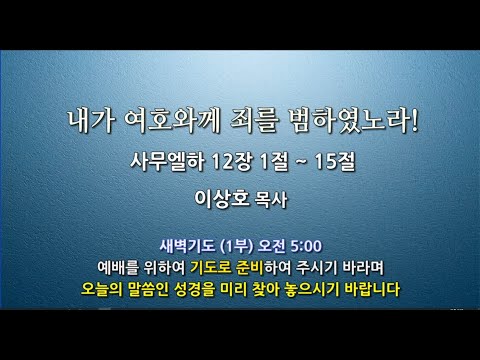 내가 여호와께 죄를 범하였노라!

사무엘하 12장 1절 ~ 15절

이상호 목사

새벽기도 (1부) 오전 5:00
예배를 위하여 기도로 준비하여 주시기 바라며
오늘의 말씀인 성경을 미리 찾아 놓으시기 바랍니다